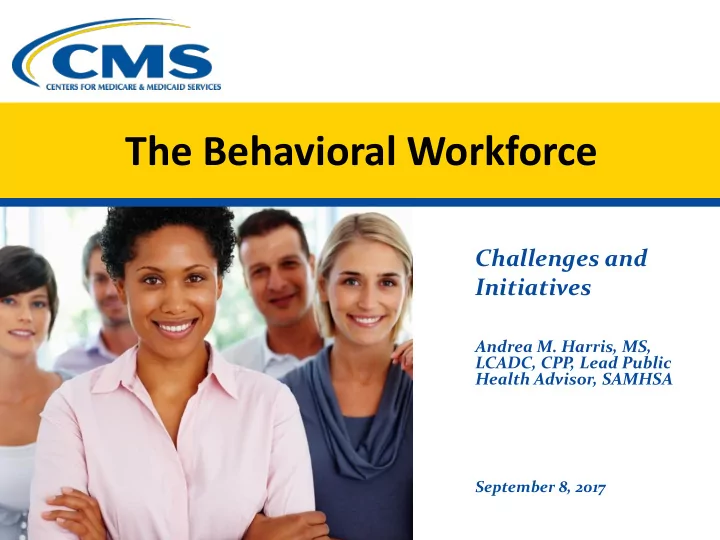 CMS
CENTERS FOR MEDICARE & MEDICAID SERVICES

The Behavioral Workforce

Challenges and Initiatives

Andrea M. Harris, MS, LCADC, CPP, Lead Public Health Advisor, SAMHSA

September 8, 2017